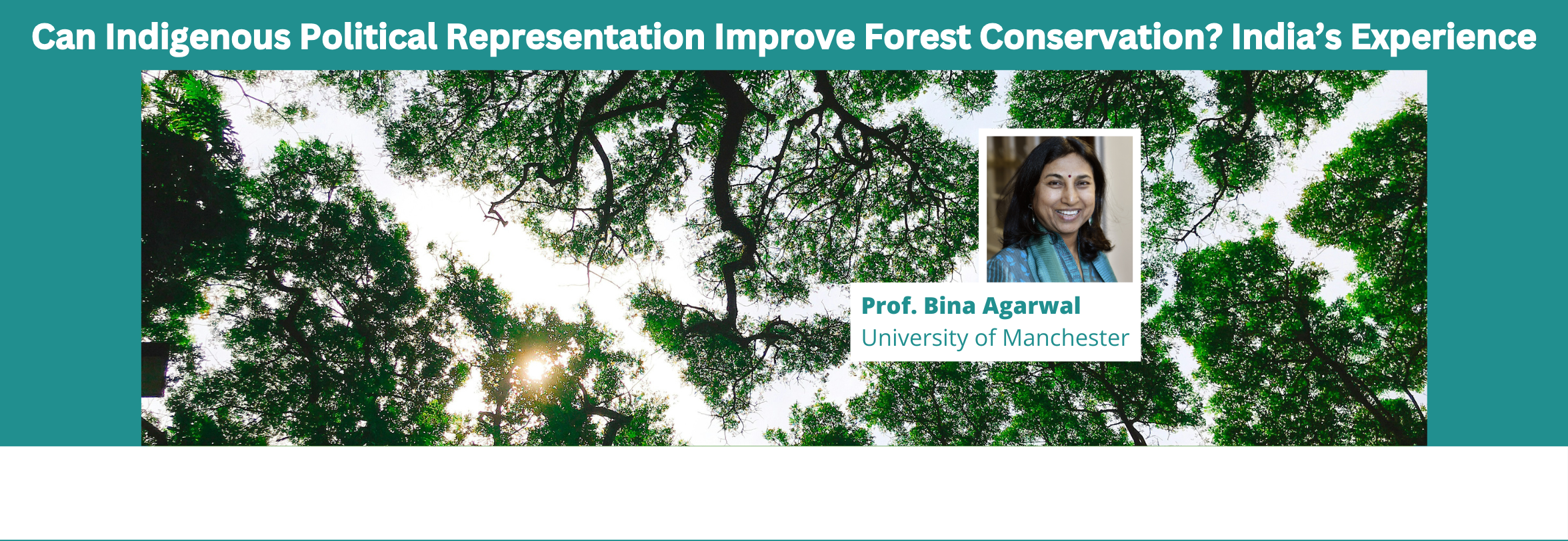 Can Indigenous Political Representation Improve Forest Conservation? India's Experience

Prof. Bina Agarwal
University of Manchester